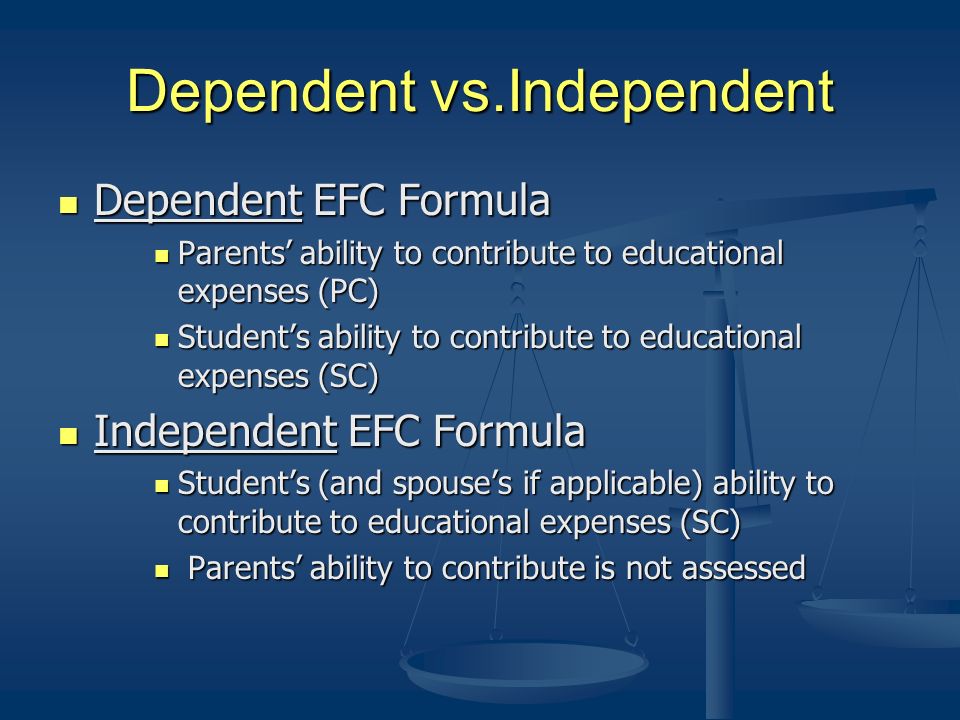 Dependent vs.Independent

Dependent EFC Formula

Parents' ability to contribute to educational expenses (PC)

Student's ability to contribute to educational expenses (SC)

Independent EFC Formula

Student's (and spouse's if applicable) ability to contribute to educational expenses (SC)

Parents' ability to contribute is not assessed